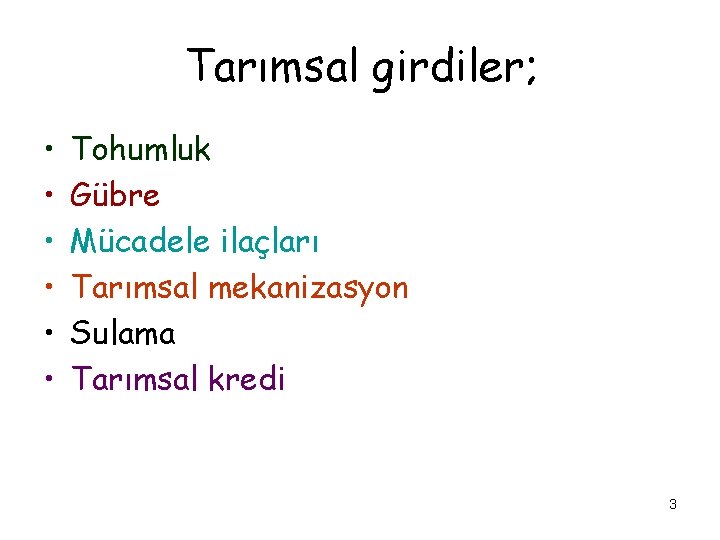 Tarımsal girdiler;

• Tohumluk
• Gübre
• Mücadele ilaçları
• Tarımsal mekanizasyon
• Sulama
• Tarımsal kredi

3